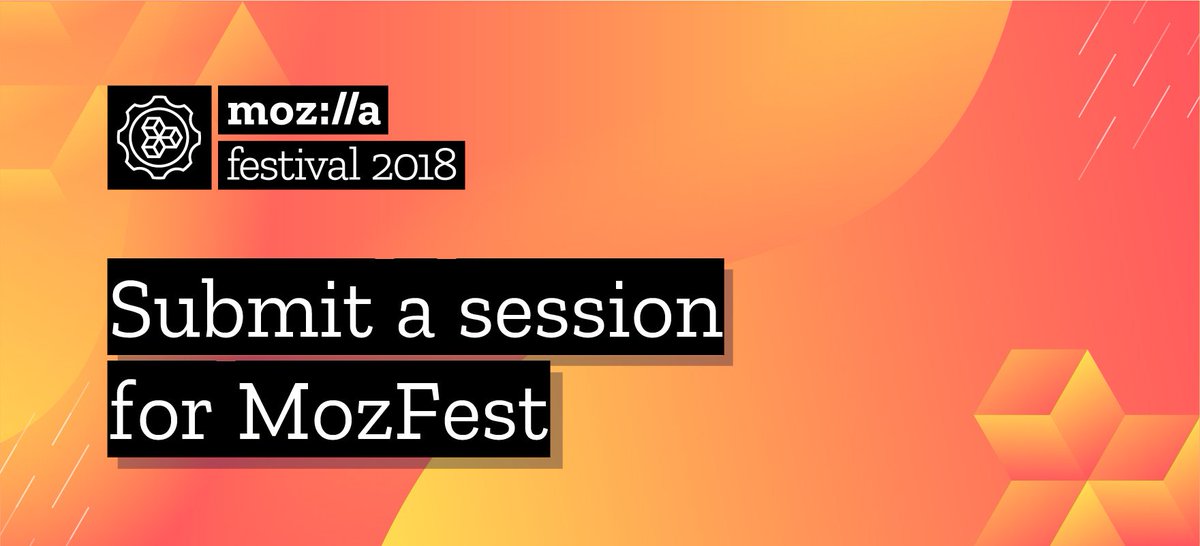 moz://a
festival 2018

Submit a session for MozFest